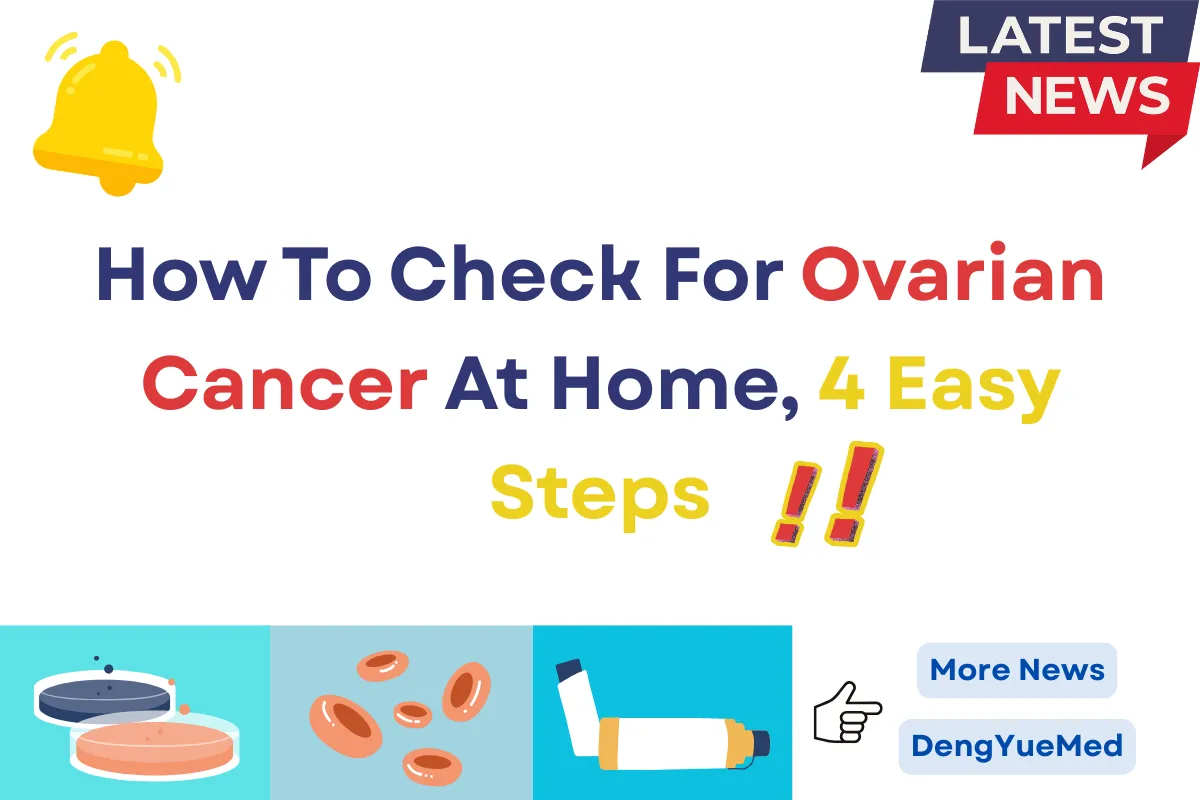 LATEST NEWS

How To Check For Ovarian Cancer At Home, 4 Easy Steps !!

More News

DengYueMed